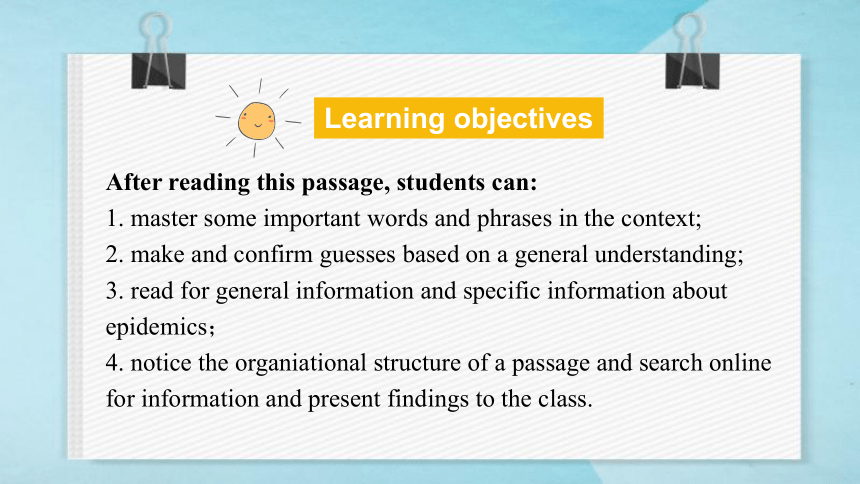 Learning objectives

After reading this passage, students can:
1. master some important words and phrases in the context;
2. make and confirm guesses based on a general understanding;
3. read for general information and specific information about epidemics；
4. notice the organiational structure of a passage and search online for information and present findings to the class.